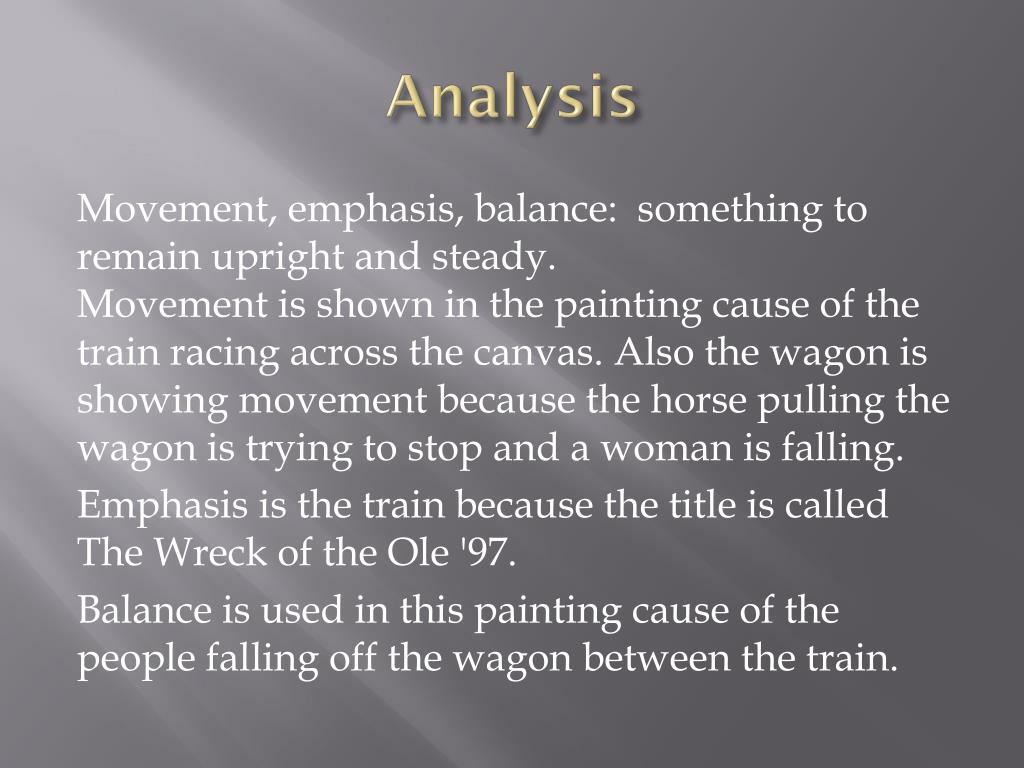 Analysis

Movement, emphasis, balance: something to remain upright and steady.
Movement is shown in the painting cause of the train racing across the canvas. Also the wagon is showing movement because the horse pulling the wagon is trying to stop and a woman is falling.

Emphasis is the train because the title is called The Wreck of the Ole '97.

Balance is used in this painting cause of the people falling off the wagon between the train.